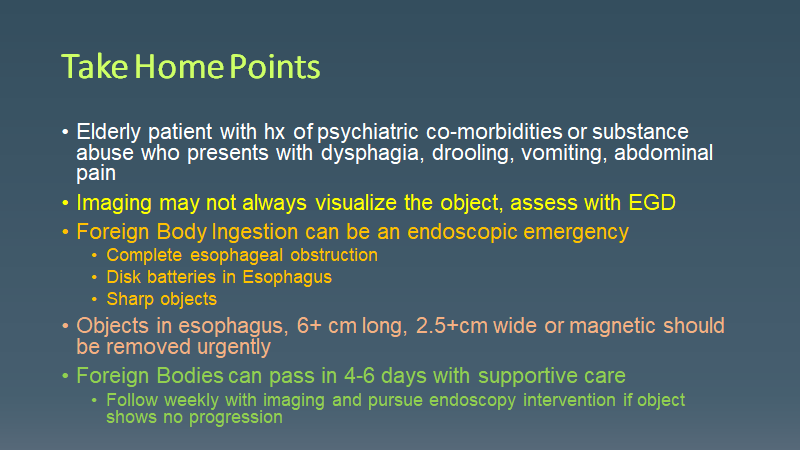 Take Home Points

• Elderly patient with hx of psychiatric co-morbidities or substance abuse who presents with dysphagia, drooling, vomiting, abdominal pain

• Imaging may not always visualize the object, assess with EGD

• Foreign Body Ingestion can be an endoscopic emergency
  • Complete esophageal obstruction
  • Disk batteries in Esophagus
  • Sharp objects

• Objects in esophagus, 6+ cm long, 2.5+cm wide or magnetic should be removed urgently

• Foreign Bodies can pass in 4-6 days with supportive care
  • Follow weekly with imaging and pursue endoscopy intervention if object shows no progression